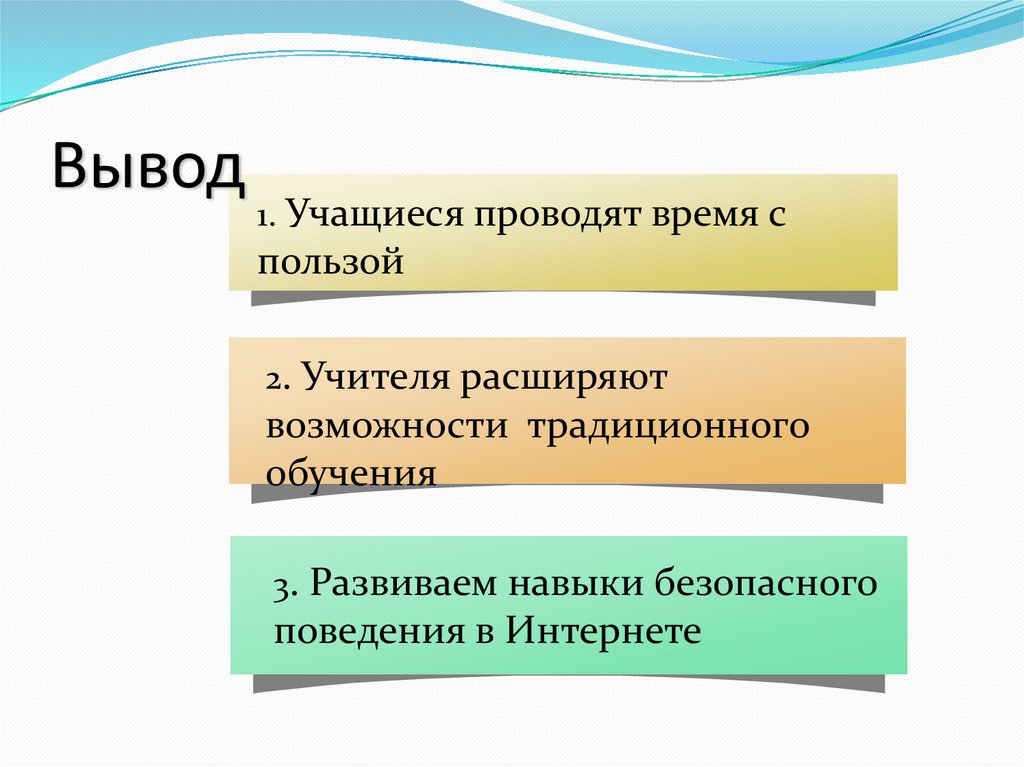 Вывод

1. Учащиеся проводят время с пользой

2. Учителя расширяют возможности традиционного обучения

3. Развиваем навыки безопасного поведения в Интернете